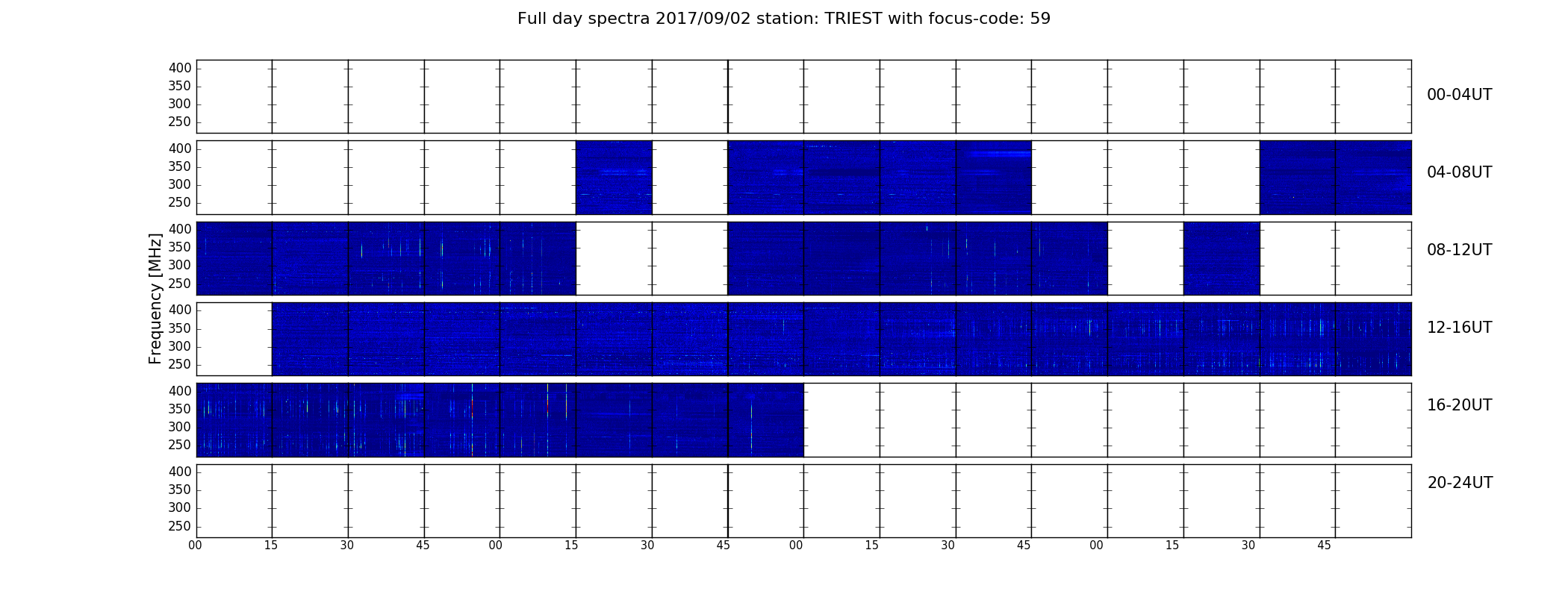 Full day spectra 2017/09/02 station: TRIEST with focus-code: 59

Frequency [MHz]

400
350
300
250

00-04UT

400
350
300
250

04-08UT

400
350
300
250

08-12UT

400
350
300
250

12-16UT

400
350
300
250

16-20UT

400
350
300
250

20-24UT

00 15 30 45 00 15 30 45 00 15 30 45 00 15 30 45